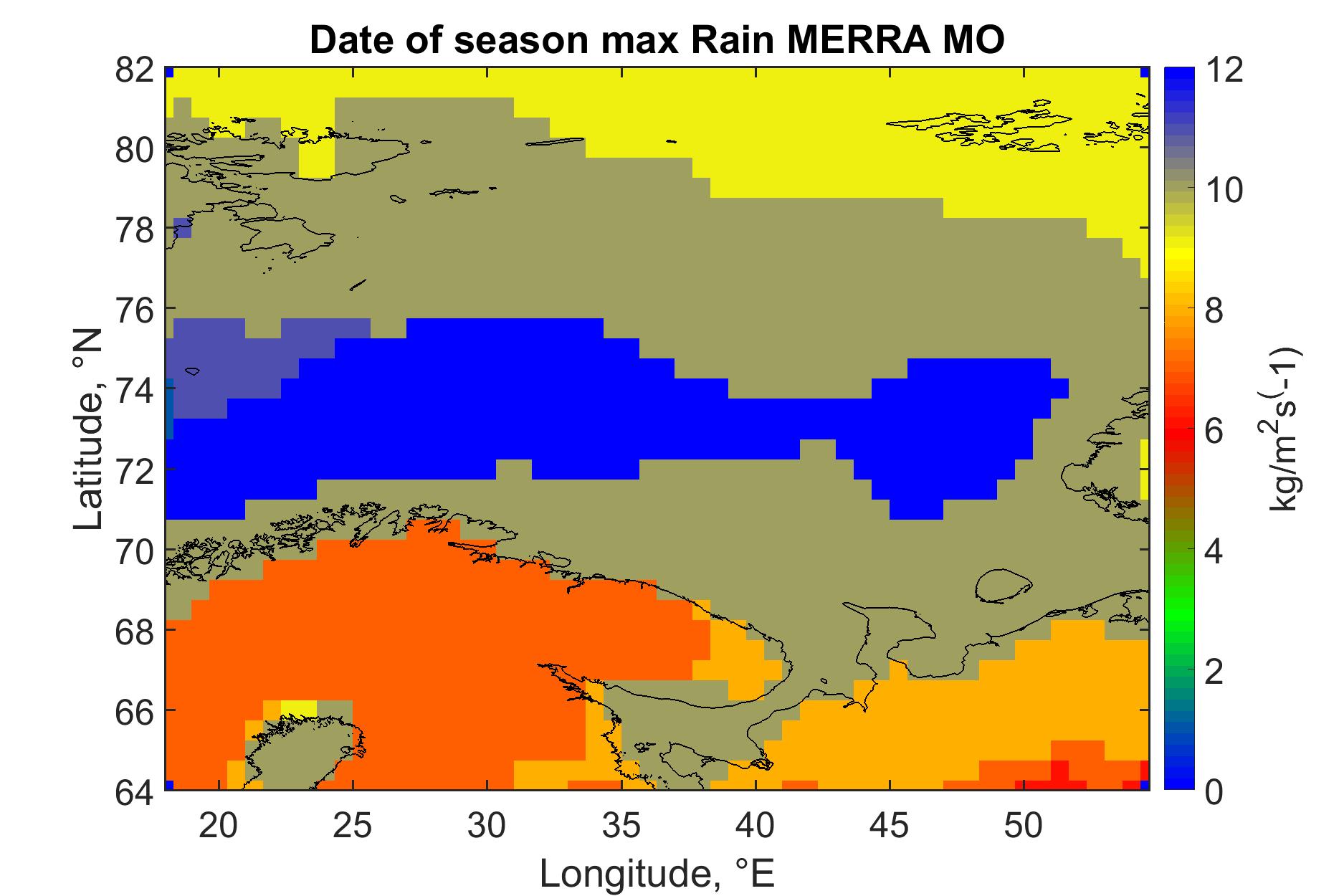 Date of season max Rain MERRA MO

82
80
78
76
74
72
70
68
66
64

Latitude, °N

20
25
30
35
40
45
50

Longitude, °E

12
10
8
6
4
2
0

$kg/m^2s^(-1)$